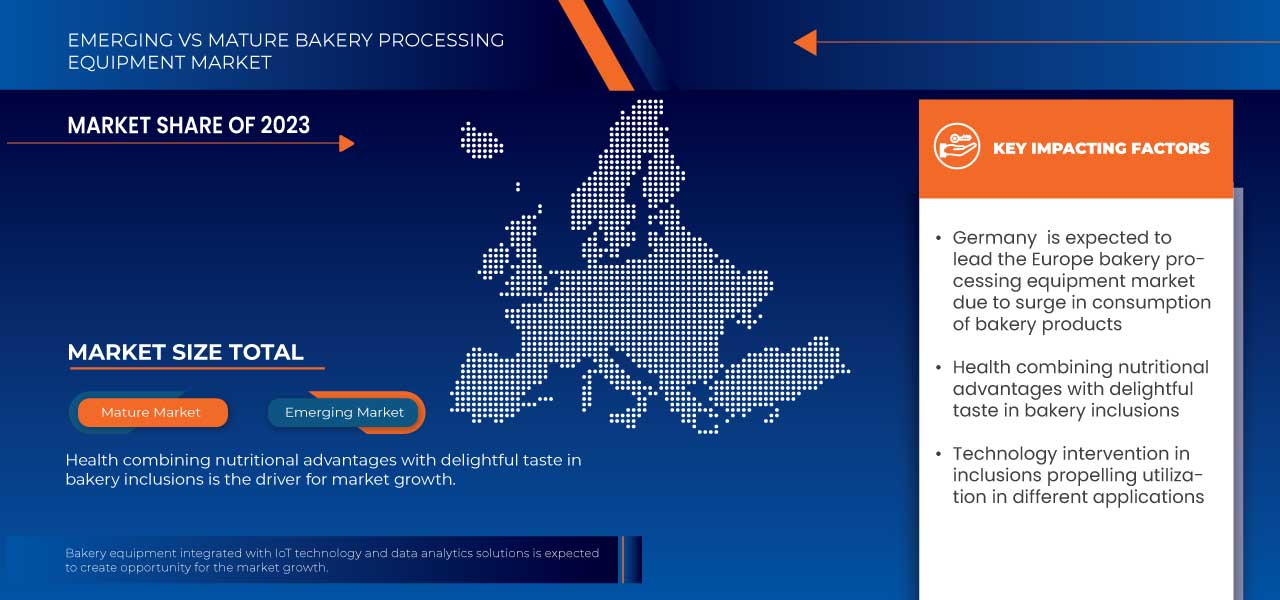 EMERGING VS MATURE BAKERY PROCESSING EQUIPMENT MARKET

MARKET SHARE OF 2023

MARKET SIZE TOTAL

Mature Market

Emerging Market

Health combining nutritional advantages with delightful taste in bakery inclusions is the driver for market growth.

Bakery equipment integrated with IoT technology and data analytics solutions is expected to create opportunity for the market growth.

KEY IMPACTING FACTORS

• Germany is expected to lead the Europe bakery processing equipment market due to surge in consumption of bakery products

• Health combining nutritional advantages with delightful taste in bakery inclusions

• Technology intervention in inclusions propelling utilization in different applications